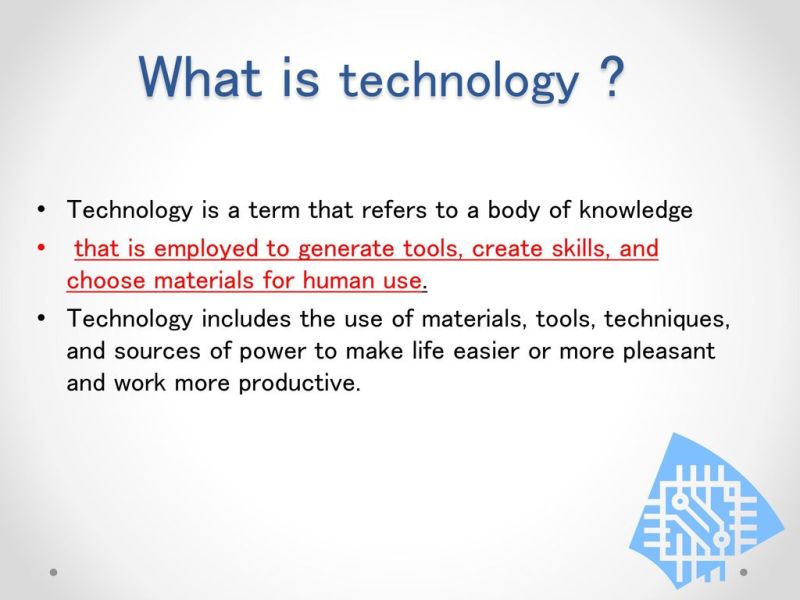 What is technology ?

• Technology is a term that refers to a body of knowledge
• that is employed to generate tools, create skills, and choose materials for human use.
• Technology includes the use of materials, tools, techniques, and sources of power to make life easier or more pleasant and work more productive.